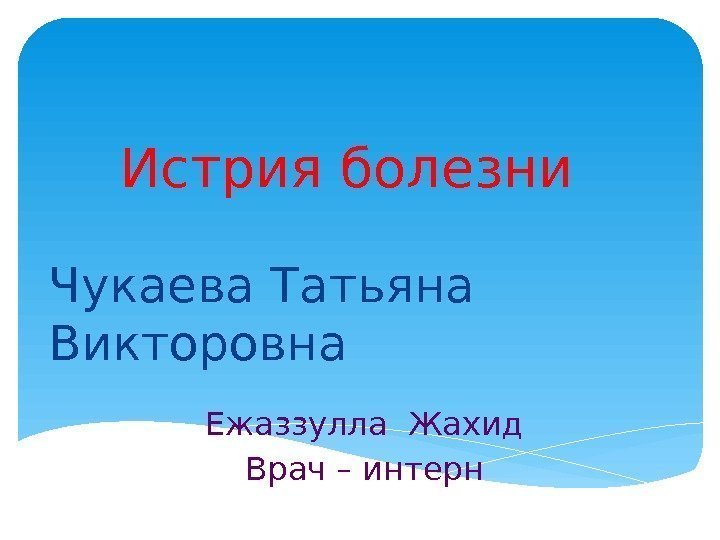 Истрия болезни

Чукаева Татьяна Викторовна

Ежаззулла Жахид
Врач – интерн